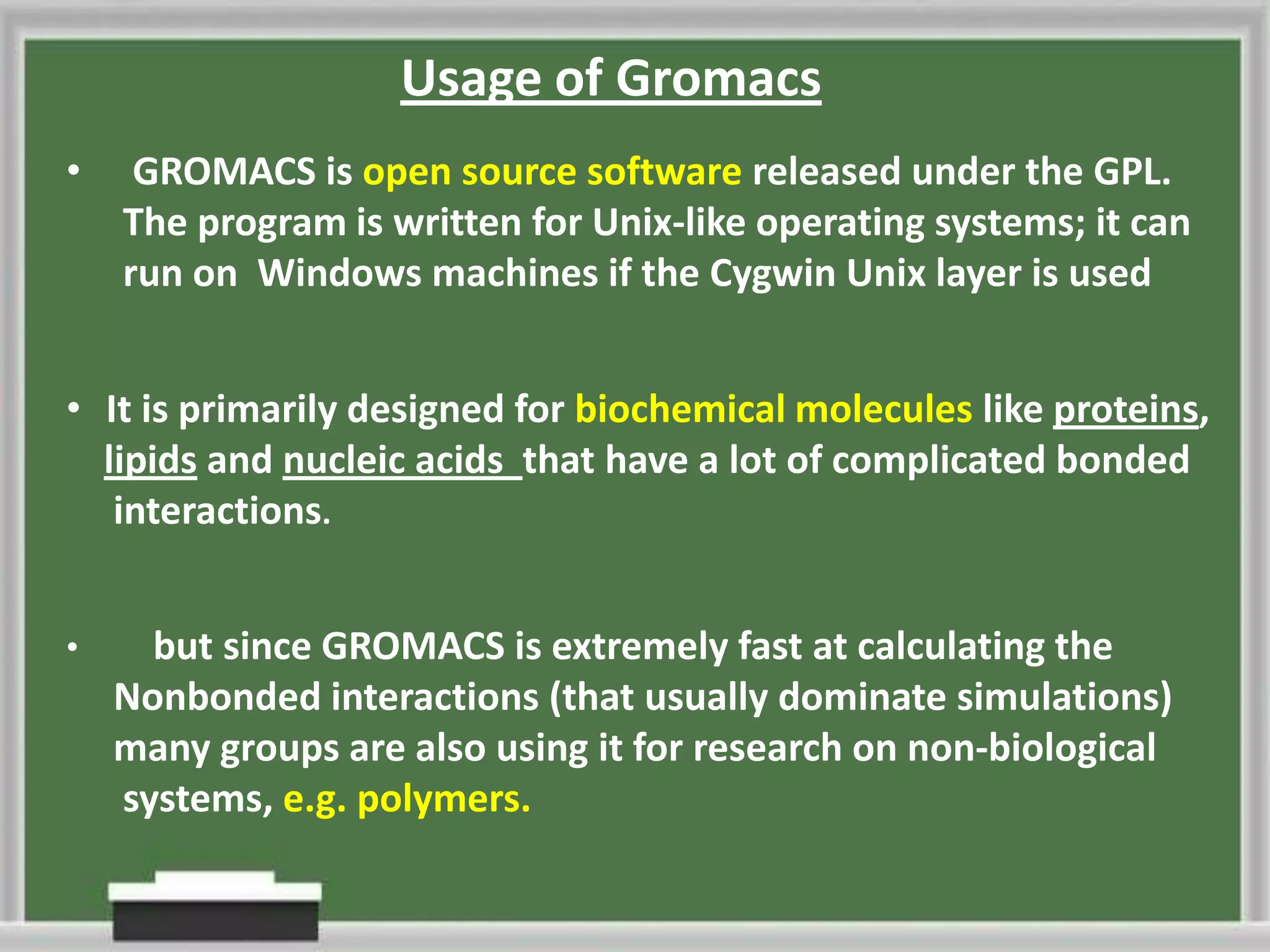 Usage of Gromacs

• GROMACS is open source software released under the GPL. The program is written for Unix-like operating systems; it can run on Windows machines if the Cygwin Unix layer is used

• It is primarily designed for biochemical molecules like proteins, lipids and nucleic acids that have a lot of complicated bonded interactions.

• but since GROMACS is extremely fast at calculating the Nonbonded interactions (that usually dominate simulations) many groups are also using it for research on non-biological systems, e.g. polymers.